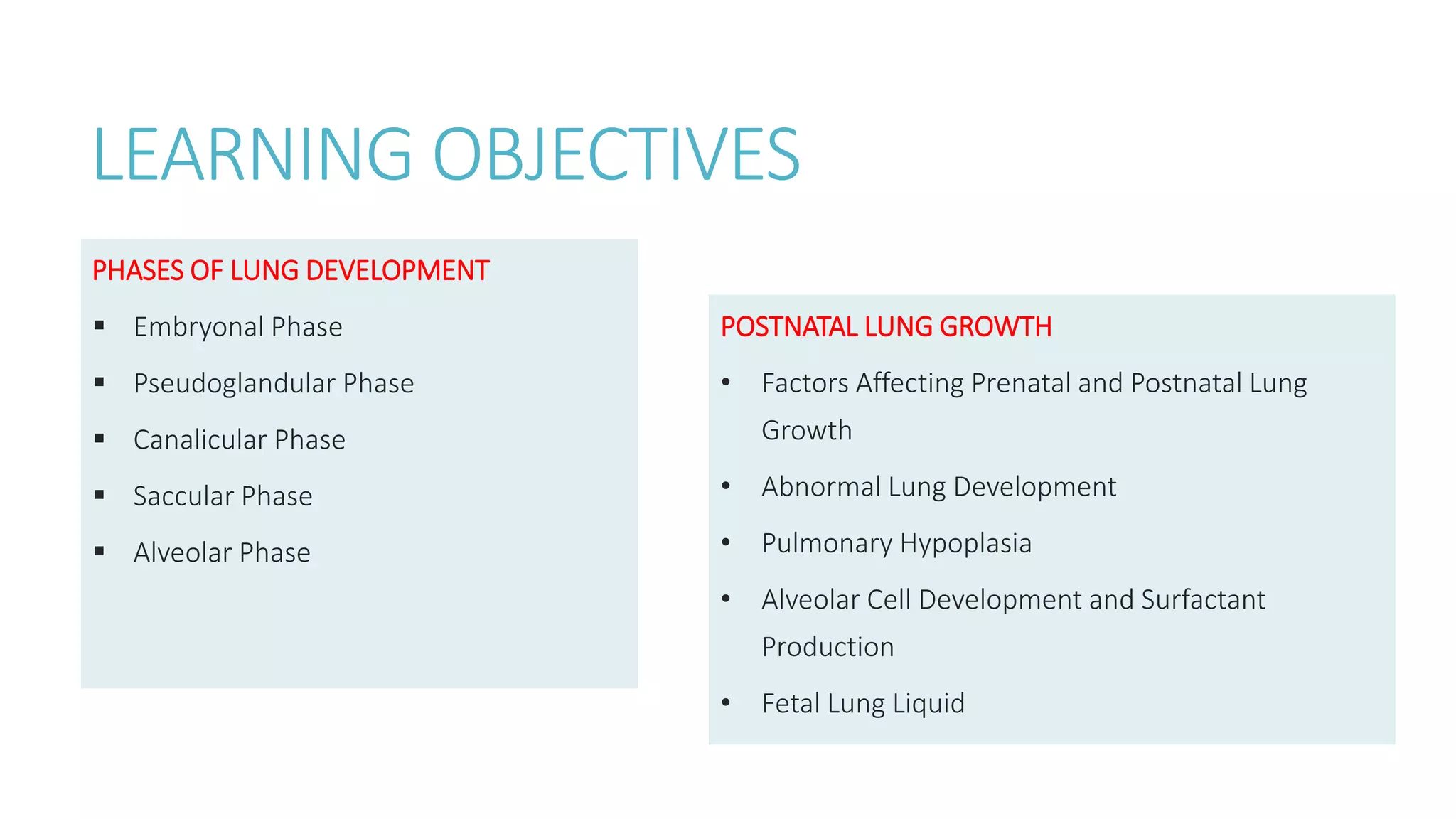 LEARNING OBJECTIVES

PHASES OF LUNG DEVELOPMENT

▪ Embryonal Phase

▪ Pseudoglandular Phase

▪ Canalicular Phase

▪ Saccular Phase

▪ Alveolar Phase

POSTNATAL LUNG GROWTH

• Factors Affecting Prenatal and Postnatal Lung Growth

• Abnormal Lung Development

• Pulmonary Hypoplasia

• Alveolar Cell Development and Surfactant Production

• Fetal Lung Liquid